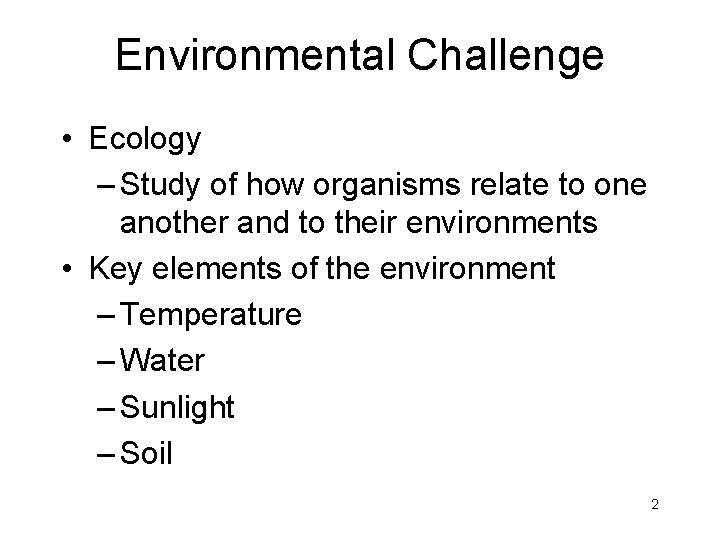 Environmental Challenge

• Ecology
– Study of how organisms relate to one another and to their environments
• Key elements of the environment
– Temperature
– Water
– Sunlight
– Soil

2